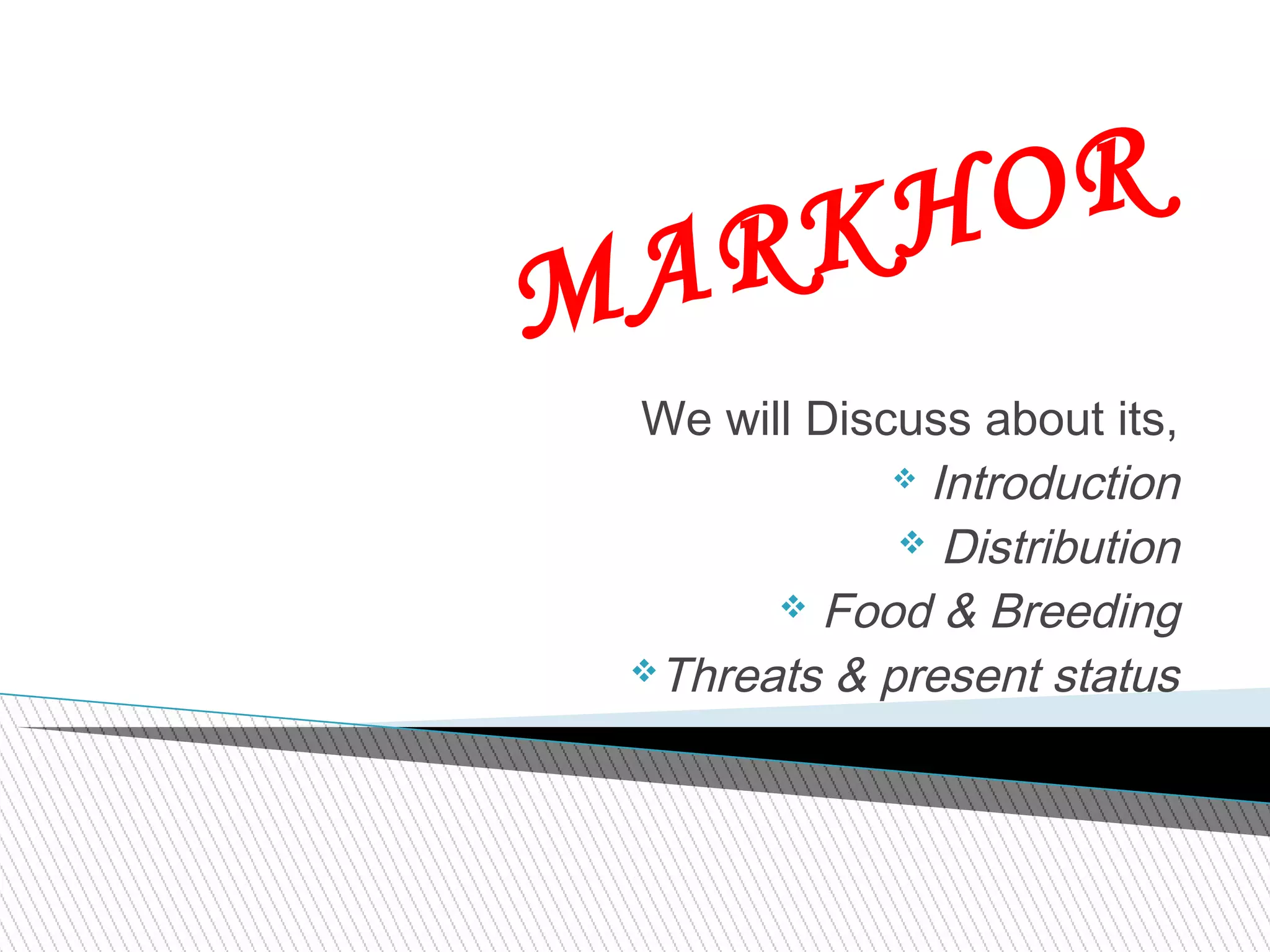 MARKHOR

We will Discuss about its,

❖ Introduction
❖ Distribution
❖ Food & Breeding
❖ Threats & present status